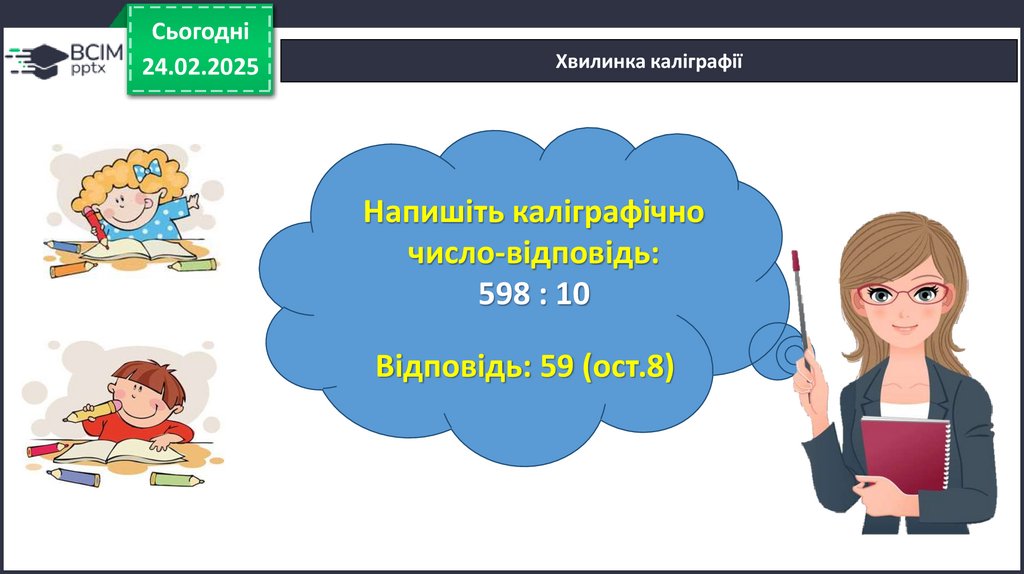 ВСІМ pptx

Сьогодні 24.02.2025

Хвилинка каліграфії

Напишіть каліграфічно число-відповідь:
598 : 10

Відповідь: 59 (ост.8)